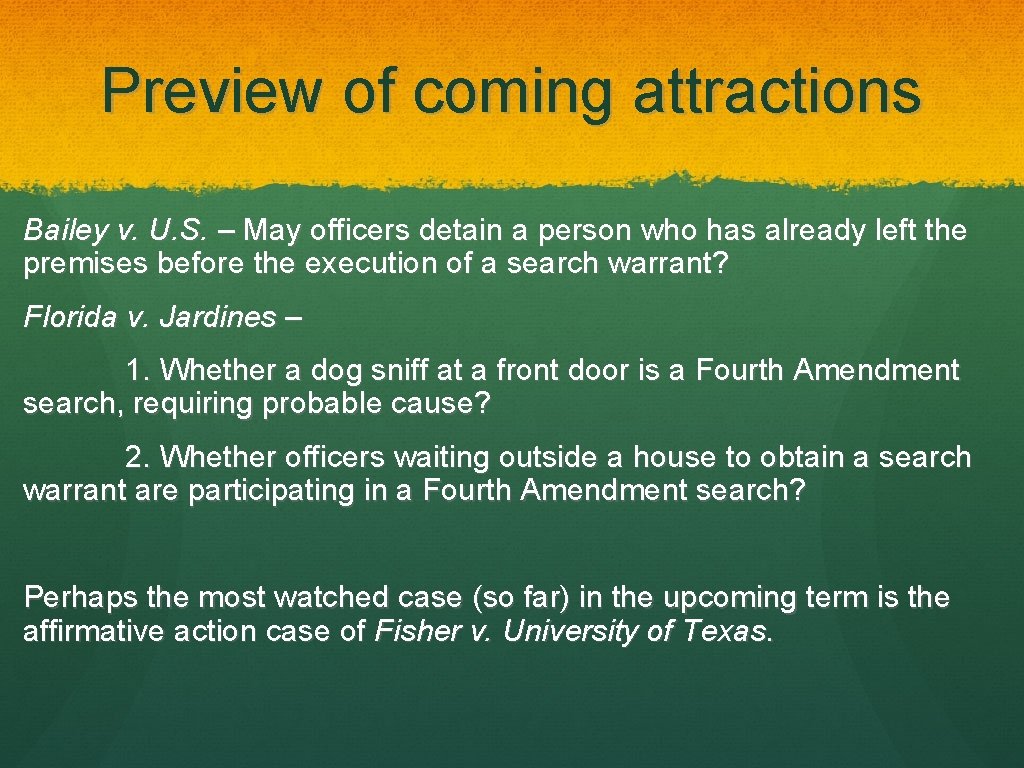 Preview of coming attractions

Bailey v. U.S. – May officers detain a person who has already left the premises before the execution of a search warrant?

Florida v. Jardines –

1. Whether a dog sniff at a front door is a Fourth Amendment search, requiring probable cause?

2. Whether officers waiting outside a house to obtain a search warrant are participating in a Fourth Amendment search?

Perhaps the most watched case (so far) in the upcoming term is the affirmative action case of Fisher v. University of Texas.